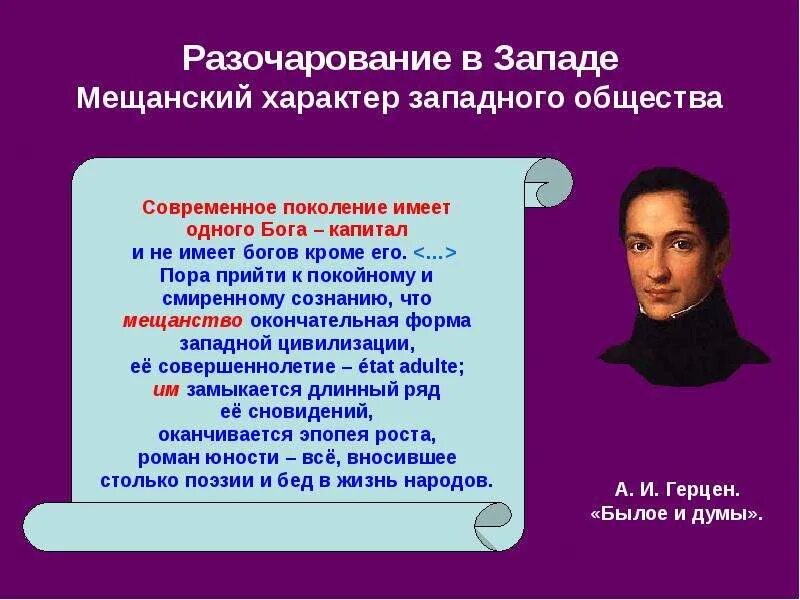 Разочарование в Западе
Мещанский характер западного общества

Современное поколение имеет одного Бога – капитал и не имеет богов кроме его. <…> Пора прийти к покойному и смиренному сознанию, что мещанство окончательная форма западной цивилизации, её совершеннолетие – état adulte; им замыкается длинный ряд её сновидений, оканчивается эпопея роста, роман юности – всё, вносившее столько поэзии и бед в жизнь народов.

А. И. Герцен.
«Былое и думы».